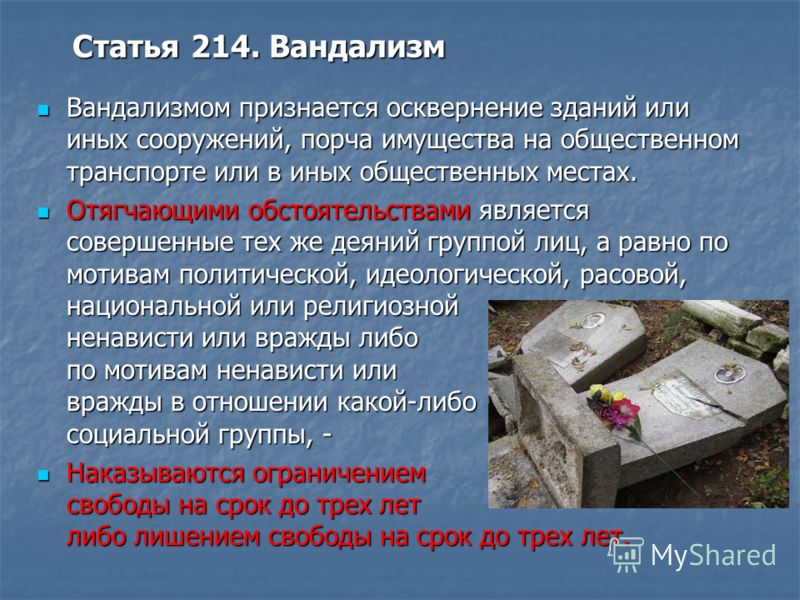 Статья 214. Вандализм

Вандализмом признается осквернение зданий или иных сооружений, порча имущества на общественном транспорте или в иных общественных местах.

Отягчающими обстоятельствами является совершенные тех же деяний группой лиц, а равно по мотивам политической, идеологической, расовой, национальной или религиозной ненависти или вражды либо по мотивам ненависти или вражды в отношении какой-либо социальной группы, -

Наказываются ограничением свободы на срок до трех лет либо лишением свободы на срок до трех лет.

MyShared